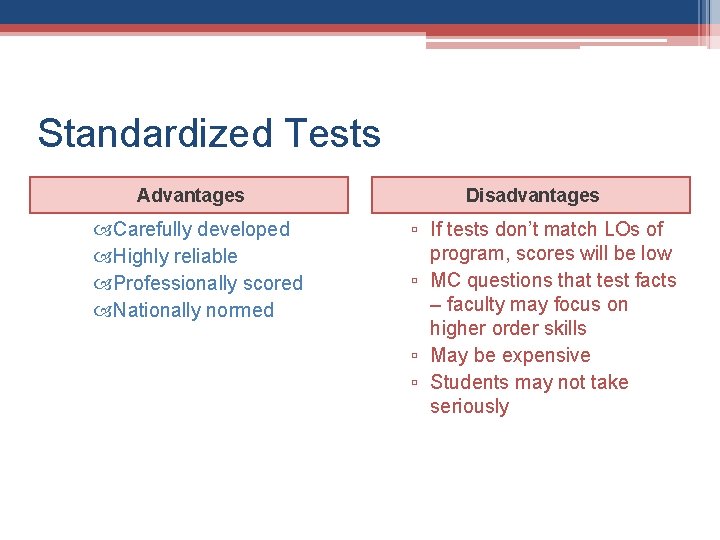 Standardized Tests

Advantages

Carefully developed
Highly reliable
Professionally scored
Nationally normed

Disadvantages

▫ If tests don't match LOs of program, scores will be low
▫ MC questions that test facts – faculty may focus on higher order skills
▫ May be expensive
▫ Students may not take seriously